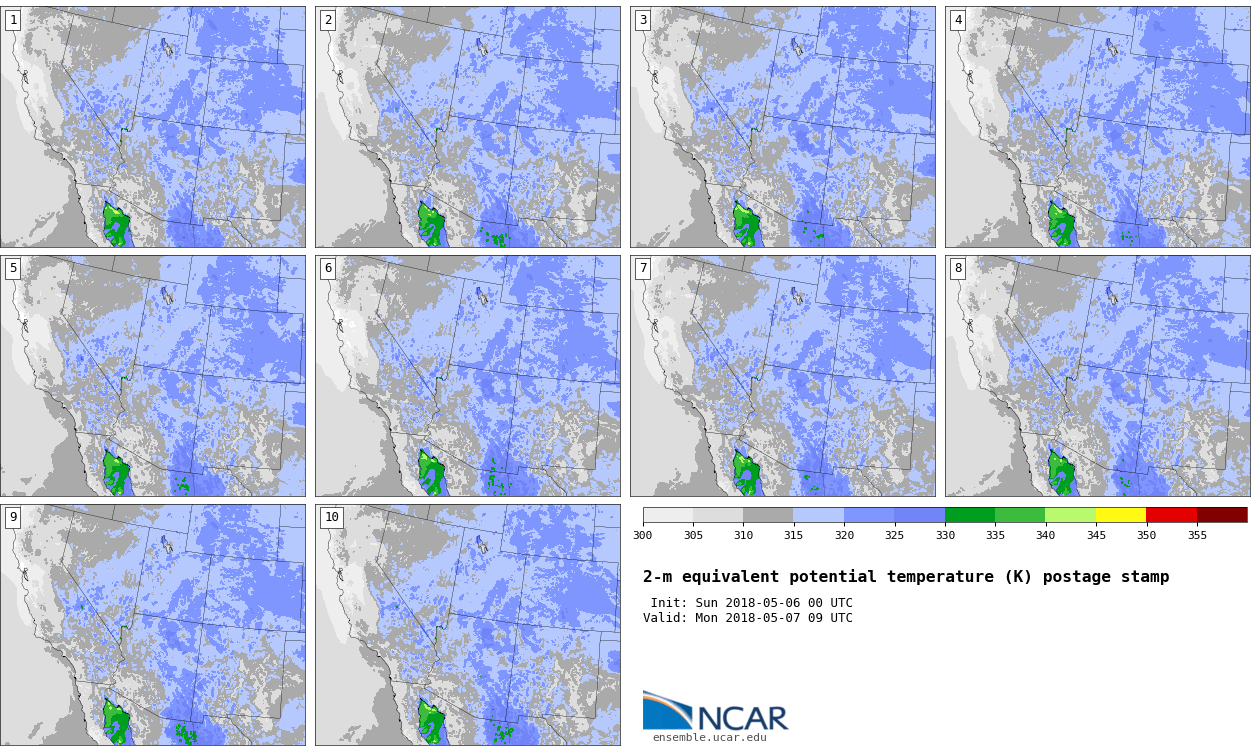 1

2

3

4

5

6

7

8

9

10

300 305 310 315 320 325 330 335 340 345 350 355

2-m equivalent potential temperature (K) postage stamp

Init: Sun 2018-05-06 00 UTC
Valid: Mon 2018-05-07 09 UTC

NCAR
ensemble.ucar.edu